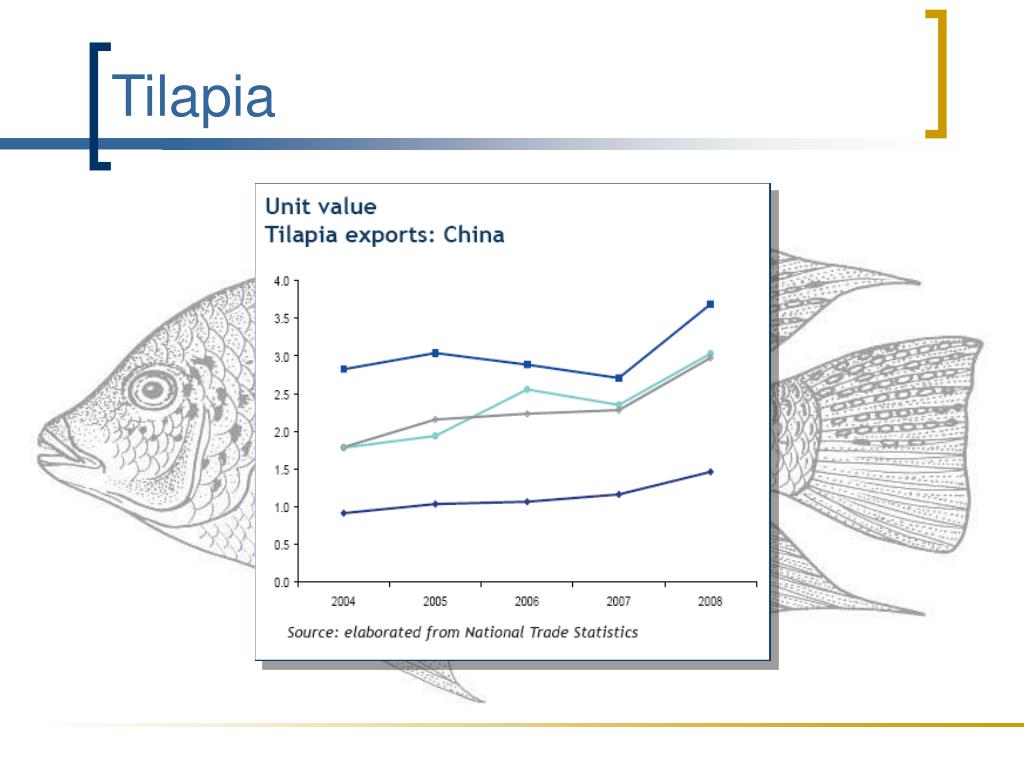 Tilapia

Unit value
Tilapia exports: China

4.0
3.5
3.0
2.5
2.0
1.5
1.0
0.5
0.0

2004 2005 2006 2007 2008

Source: elaborated from National Trade Statistics